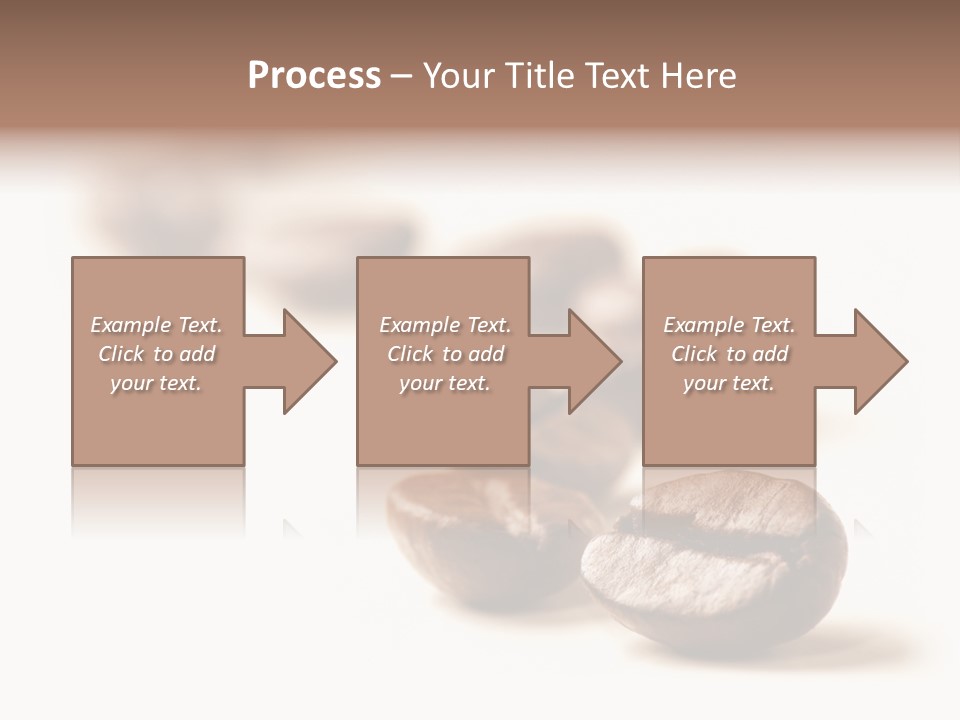 Process – Your Title Text Here

Example Text. Click to add your text.

Example Text. Click to add your text.

Example Text. Click to add your text.